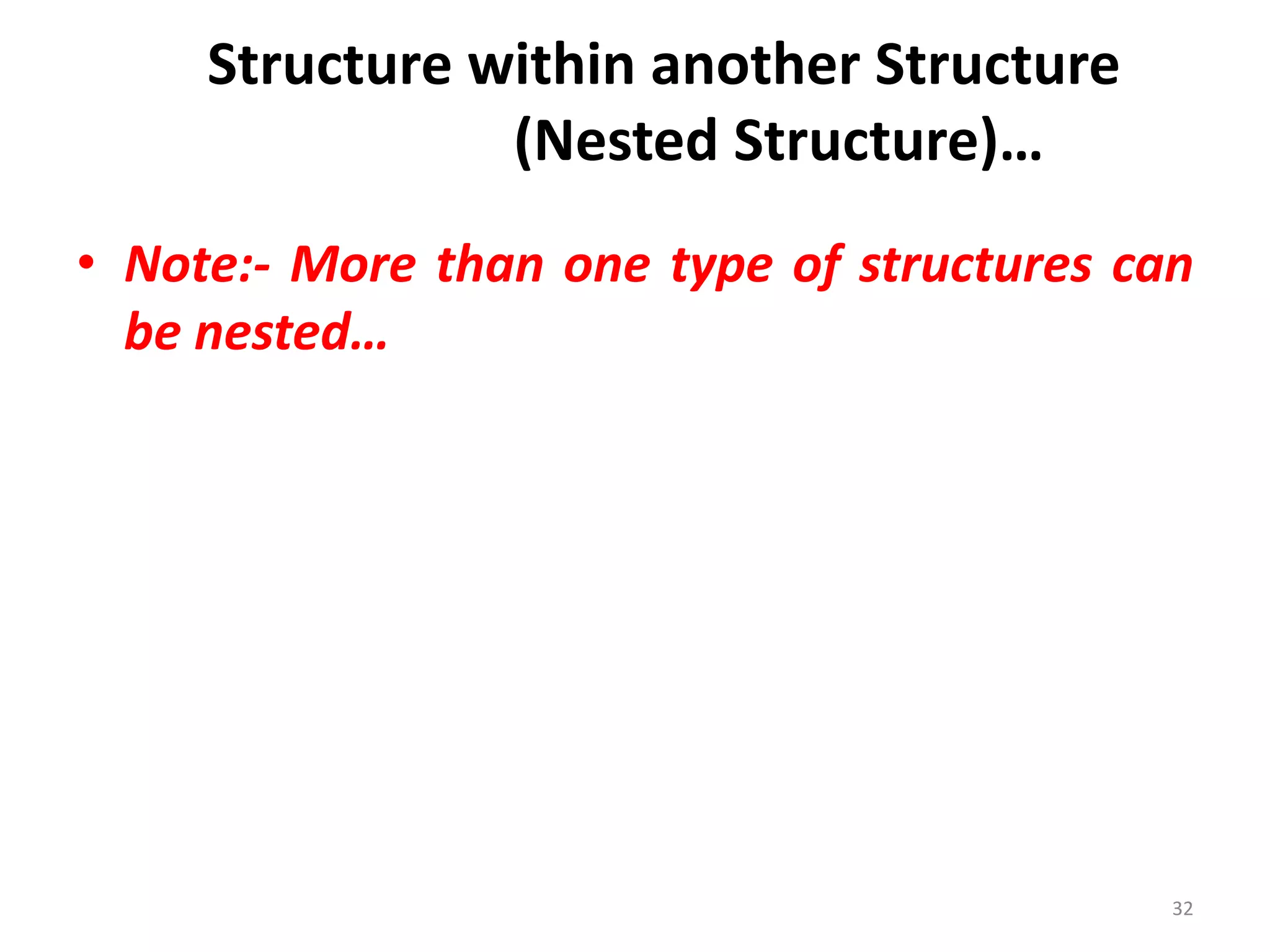 Structure within another Structure (Nested Structure)…

• Note:- More than one type of structures can be nested…

32